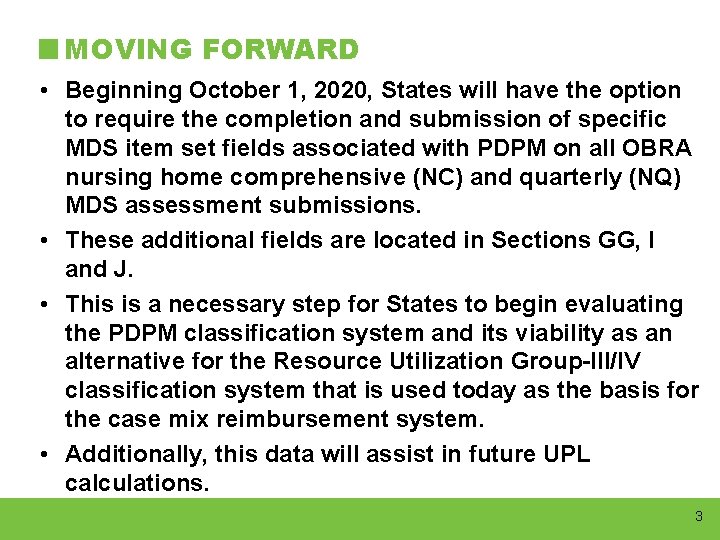 MOVING FORWARD

• Beginning October 1, 2020, States will have the option to require the completion and submission of specific MDS item set fields associated with PDPM on all OBRA nursing home comprehensive (NC) and quarterly (NQ) MDS assessment submissions.

• These additional fields are located in Sections GG, I and J.

• This is a necessary step for States to begin evaluating the PDPM classification system and its viability as an alternative for the Resource Utilization Group-III/IV classification system that is used today as the basis for the case mix reimbursement system.

• Additionally, this data will assist in future UPL calculations.

3